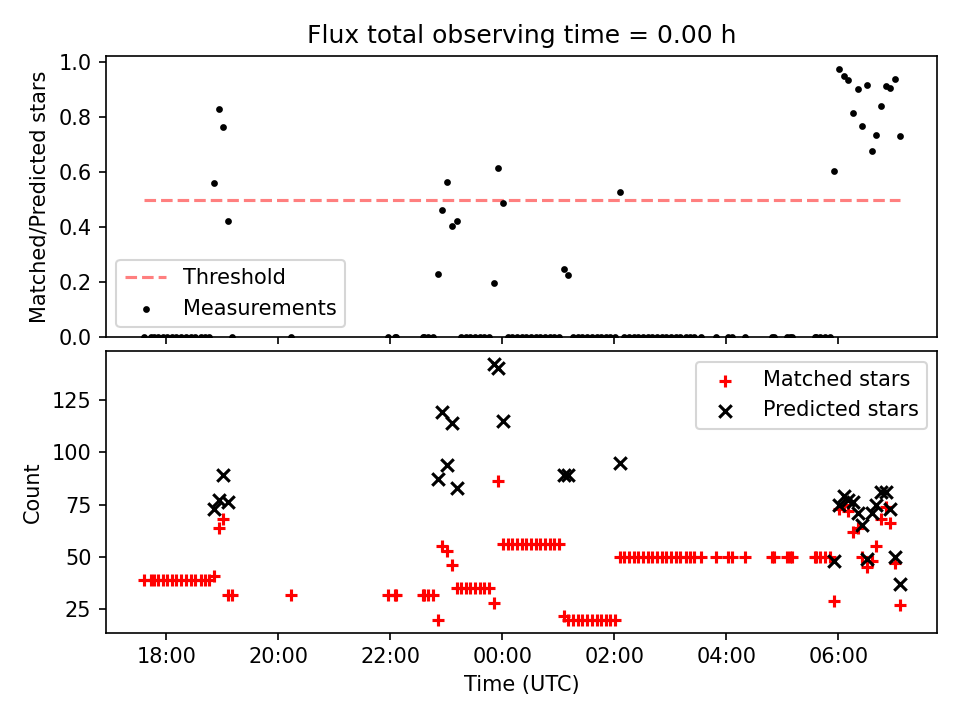 Flux total observing time = 0.00 h

Matched/Predicted stars

1.0
0.8
0.6
0.4
0.2
0.0

Threshold
Measurements

Count

125
100
75
50
25

Matched stars
Predicted stars

18:00
20:00
22:00
00:00
02:00
04:00
06:00

Time (UTC)